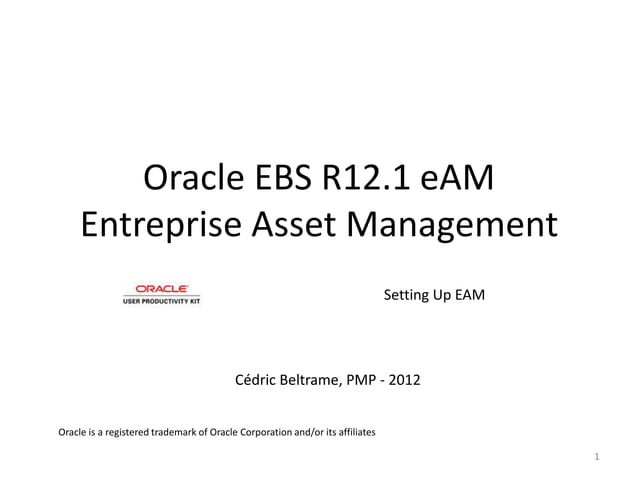 Oracle EBS R12.1 eAM
Entreprise Asset Management

ORACLE
USER PRODUCTIVITY KIT

Setting Up EAM

Cédric Beltrame, PMP - 2012

Oracle is a registered trademark of Oracle Corporation and/or its affiliates

1